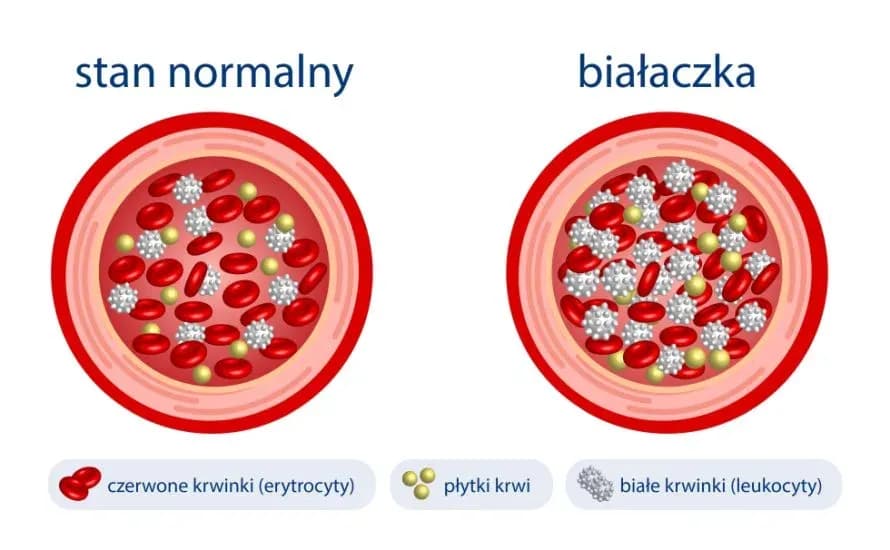 stan normalny

białaczka

czerwone krwinki (erytrocyty)

płytki krwi

białe krwinki (leukocyty)